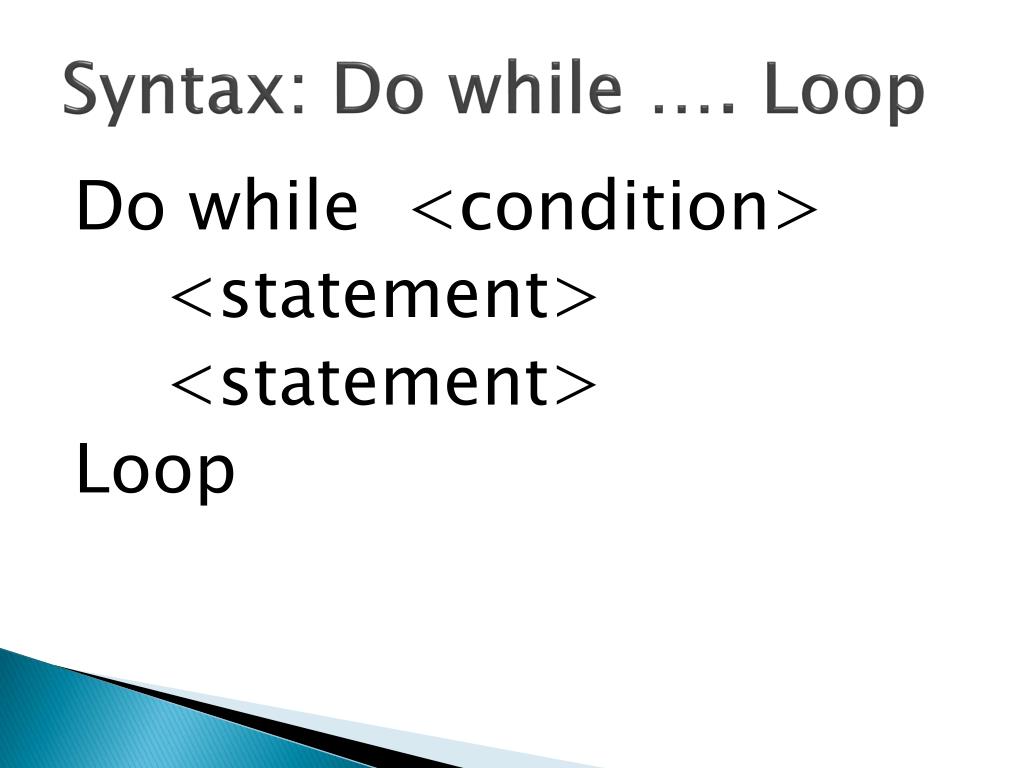 Syntax: Do while …. Loop

Do while <condition>
<statement>
<statement>
Loop